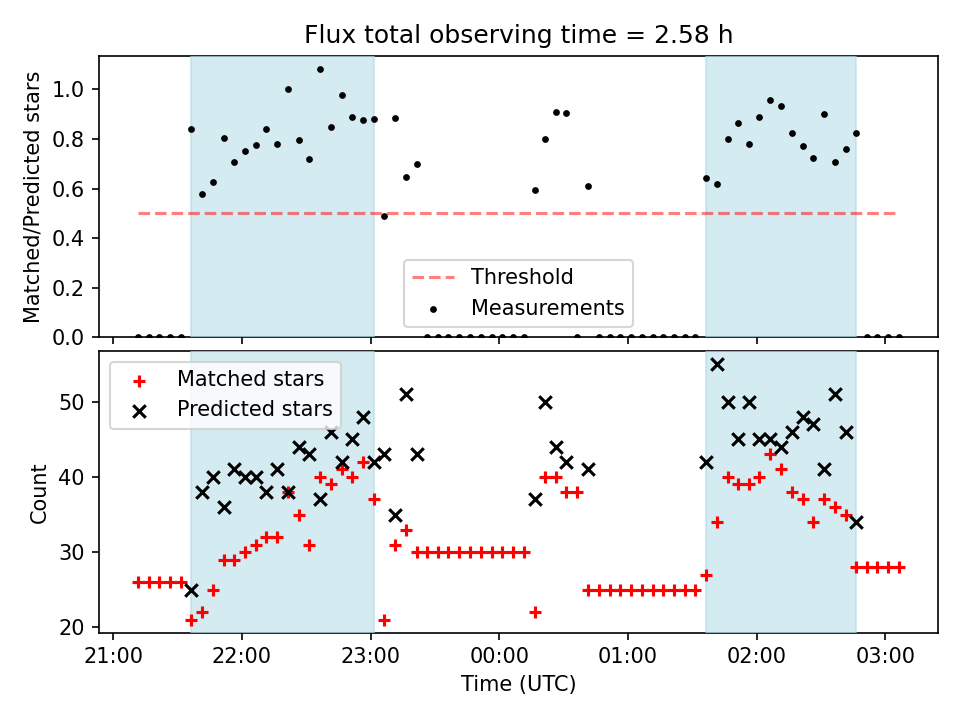 Flux total observing time = 2.58 h

Matched/Predicted stars

1.0
0.8
0.6
0.4
0.2
0.0

Threshold
Measurements

Matched stars
Predicted stars

Count

50
40
30
20

21:00
22:00
23:00
00:00
01:00
02:00
03:00

Time (UTC)